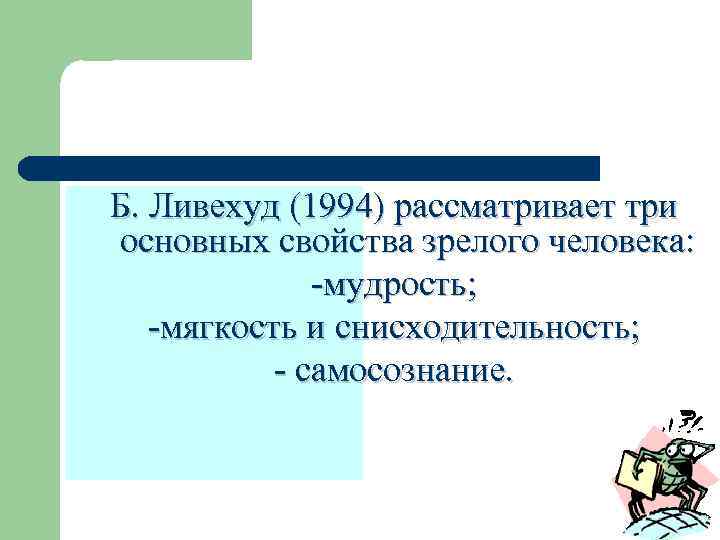 Б. Ливехуд (1994) рассматривает три основных свойства зрелого человека:
-мудрость;
-мягкость и снисходительность;
- самосознание.

!?!